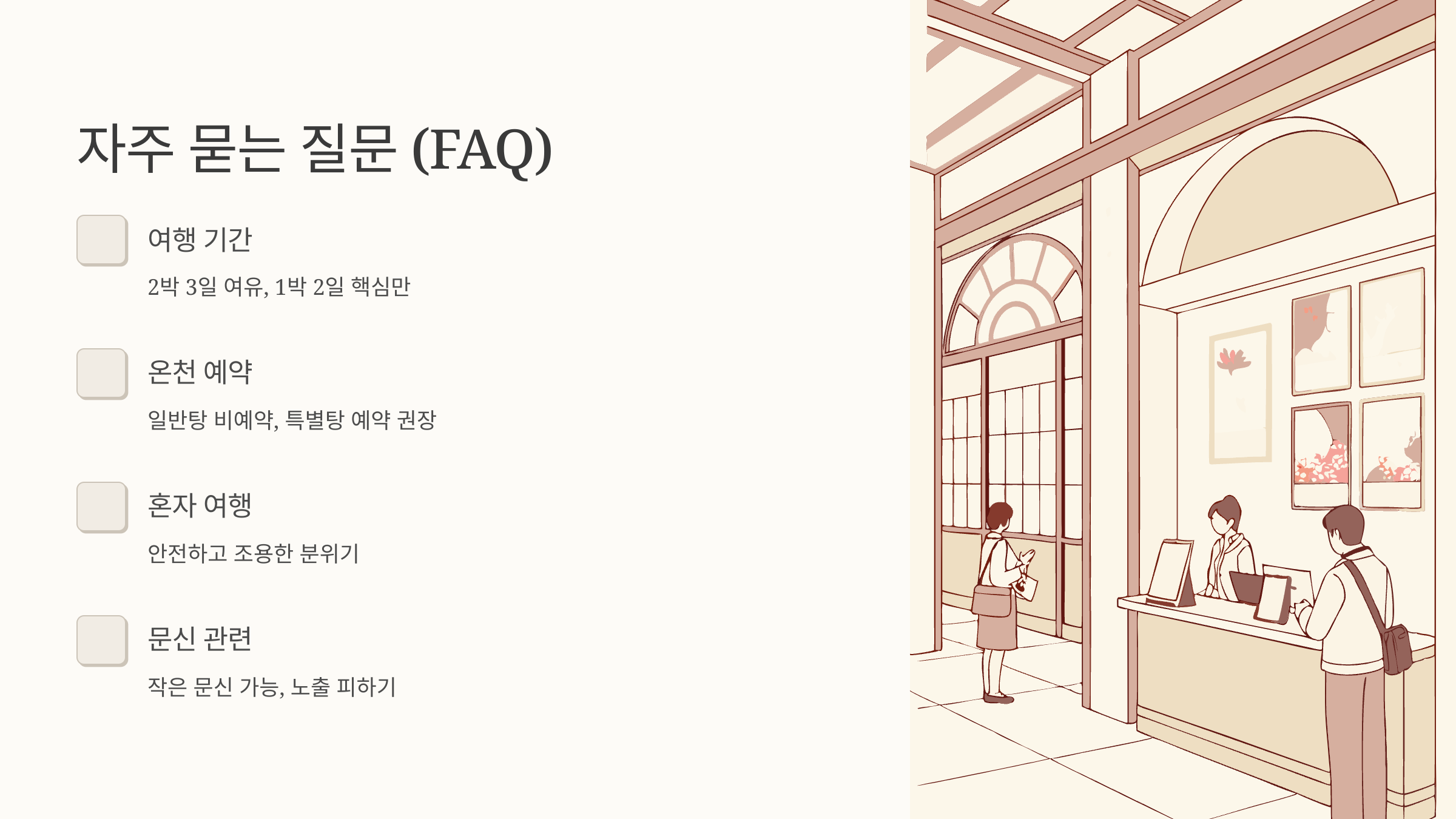 자주 묻는 질문 (FAQ)

여행 기간

2박 3일 여유, 1박 2일 핵심만

온천 예약

일반탕 비예약, 특별탕 예약 권장

혼자 여행

안전하고 조용한 분위기

문신 관련

작은 문신 가능, 노출 피하기